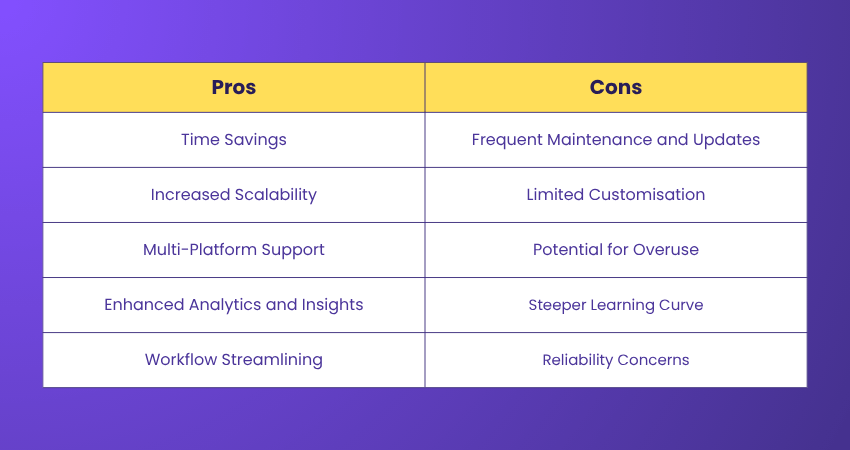 | Pros | Cons |
|---|---|
| Time Savings | Frequent Maintenance and Updates |
| Increased Scalability | Limited Customisation |
| Multi-Platform Support | Potential for Overuse |
| Enhanced Analytics and Insights | Steeper Learning Curve |
| Workflow Streamlining | Reliability Concerns |